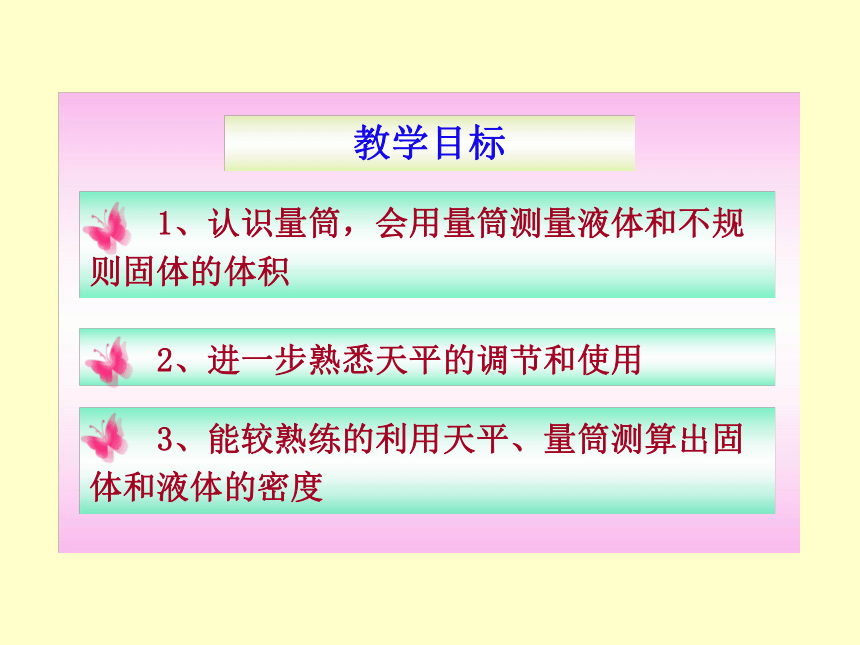 教学目标

1、认识量筒，会用量筒测量液体和不规则固体的体积

2、进一步熟悉天平的调节和使用

3、能较熟练的利用天平、量筒测算出固体和液体的密度